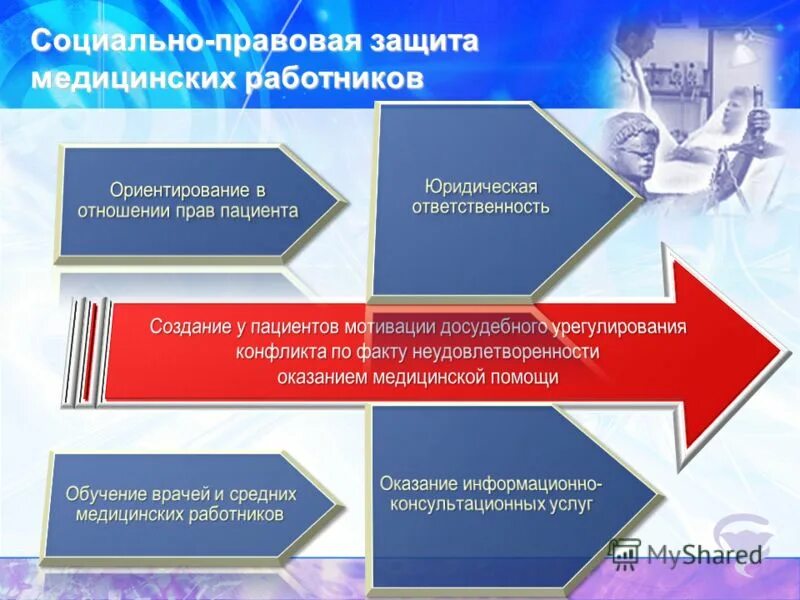 Социально-правовая защита медицинских работников

Ориентирование в отношении прав пациента

Юридическая ответственность

Создание у пациентов мотивации досудебного урегулирования конфликта по факту неудовлетворенности оказанием медицинской помощи

Обучение врачей и средних медицинских работников

Оказание информационно-консультационных услуг

MyShared